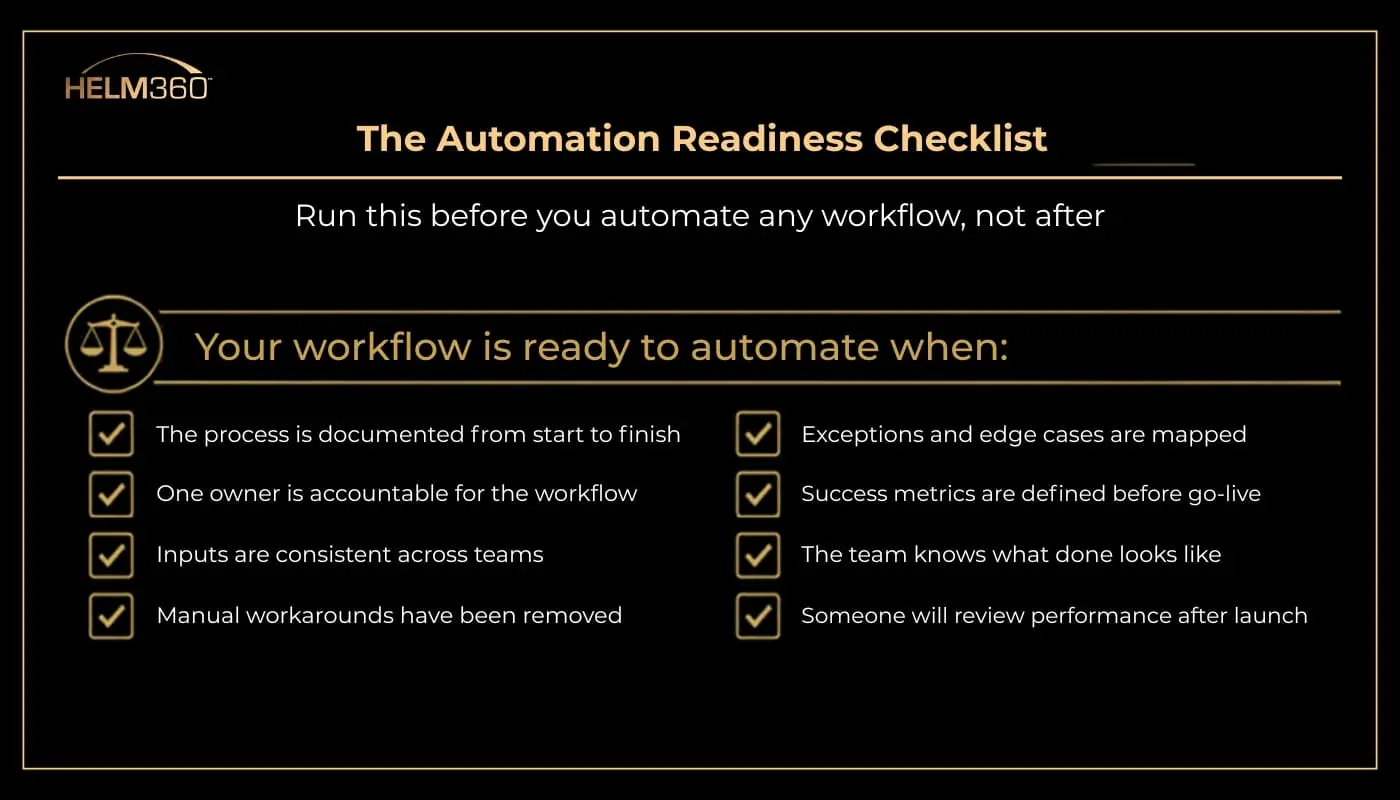 HELM360™

The Automation Readiness Checklist

Run this before you automate any workflow, not after

Your workflow is ready to automate when:

The process is documented from start to finish

One owner is accountable for the workflow

Inputs are consistent across teams

Manual workarounds have been removed

Exceptions and edge cases are mapped

Success metrics are defined before go-live

The team knows what done looks like

Someone will review performance after launch